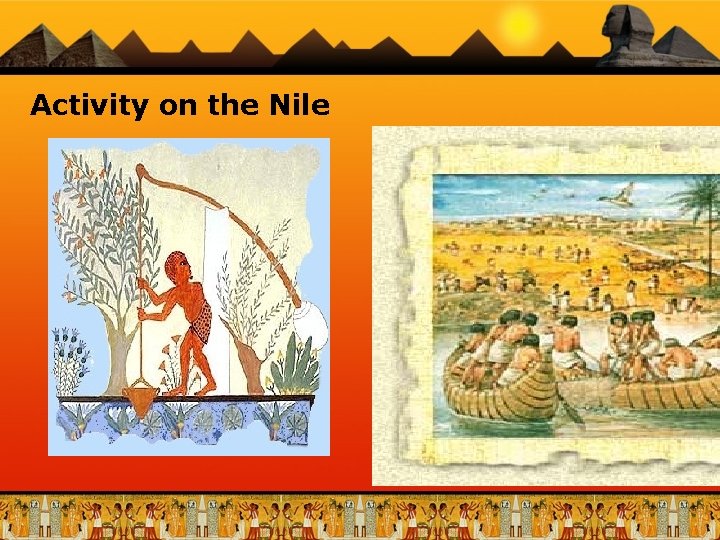 Activity on the Nile